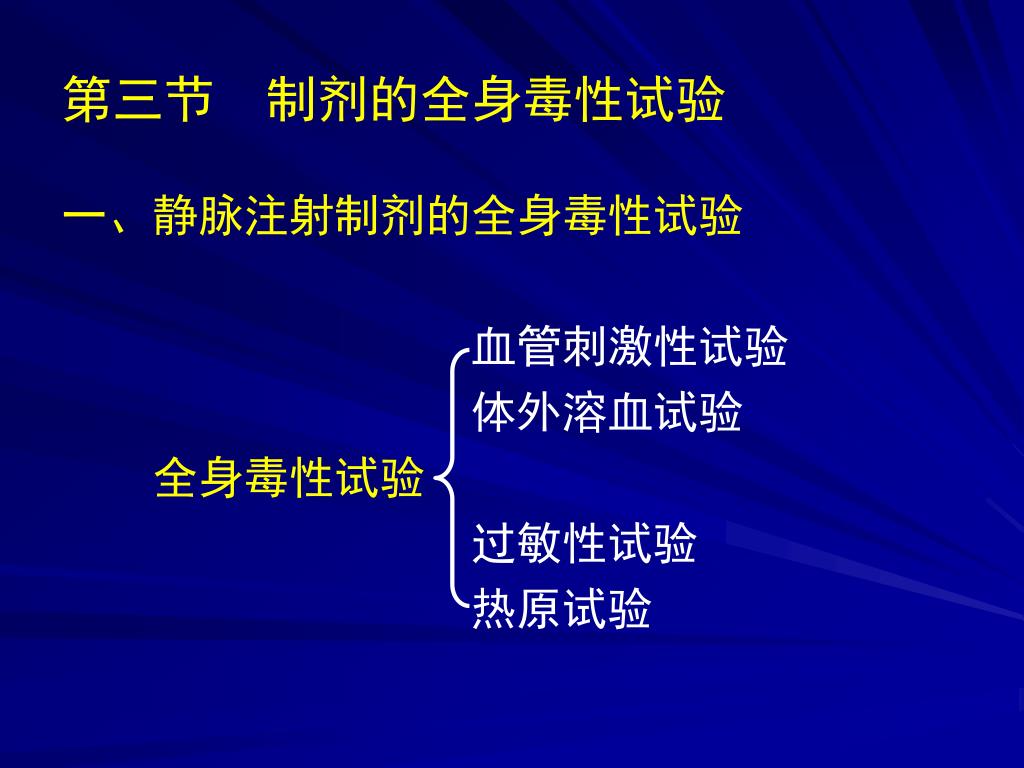 第三节　制剂的全身毒性试验

一、静脉注射制剂的全身毒性试验

全身毒性试验

血管刺激性试验
体外溶血试验

过敏性试验
热原试验